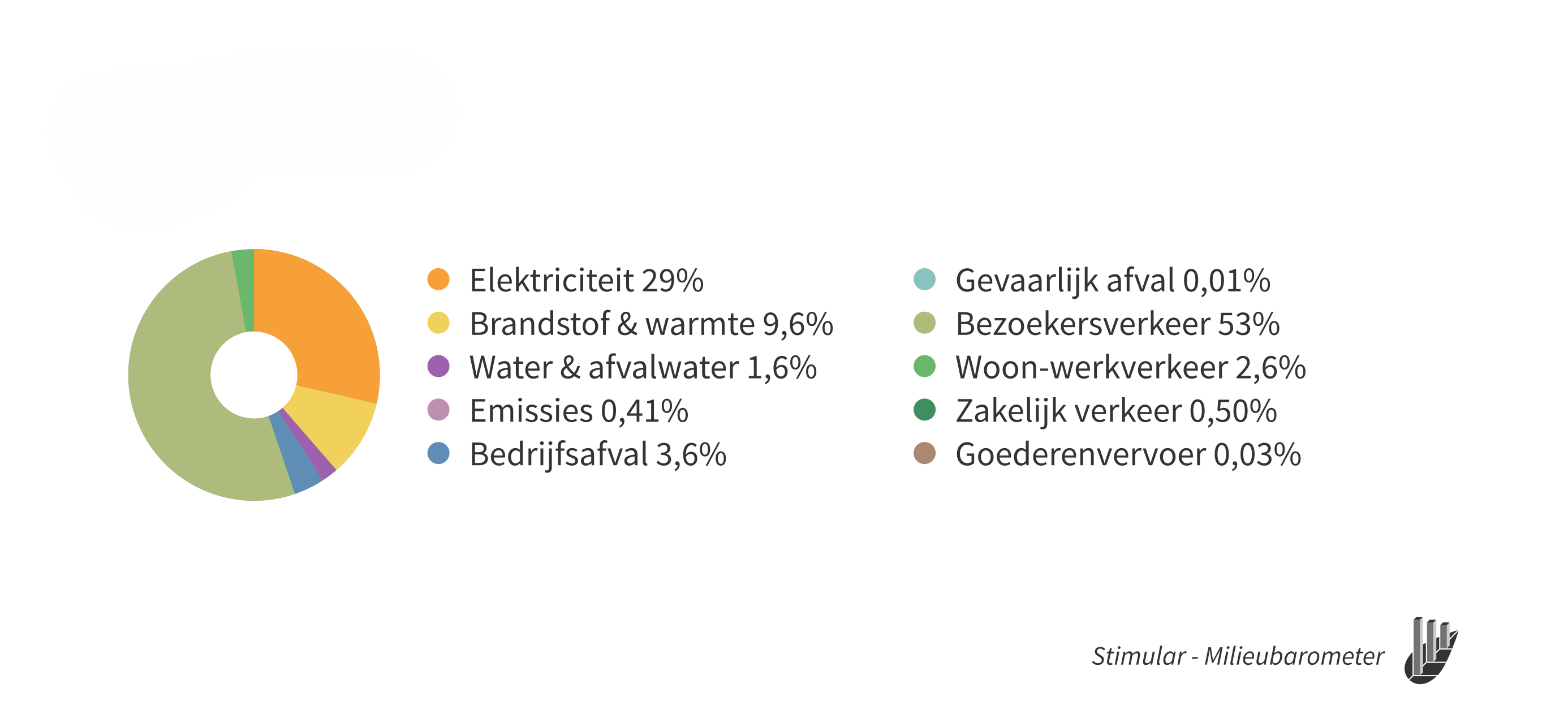 Elektriciteit 29%
Brandstof & warmte 9,6%
Water & afvalwater 1,6%
Emissies 0,41%
Bedrijfsafval 3,6%

Gevaarlijk afval 0,01%
Bezoekersverkeer 53%
Woon-werkverkeer 2,6%
Zakelijk verkeer 0,50%
Goederenvervoer 0,03%

Stimular - Milieubarometer